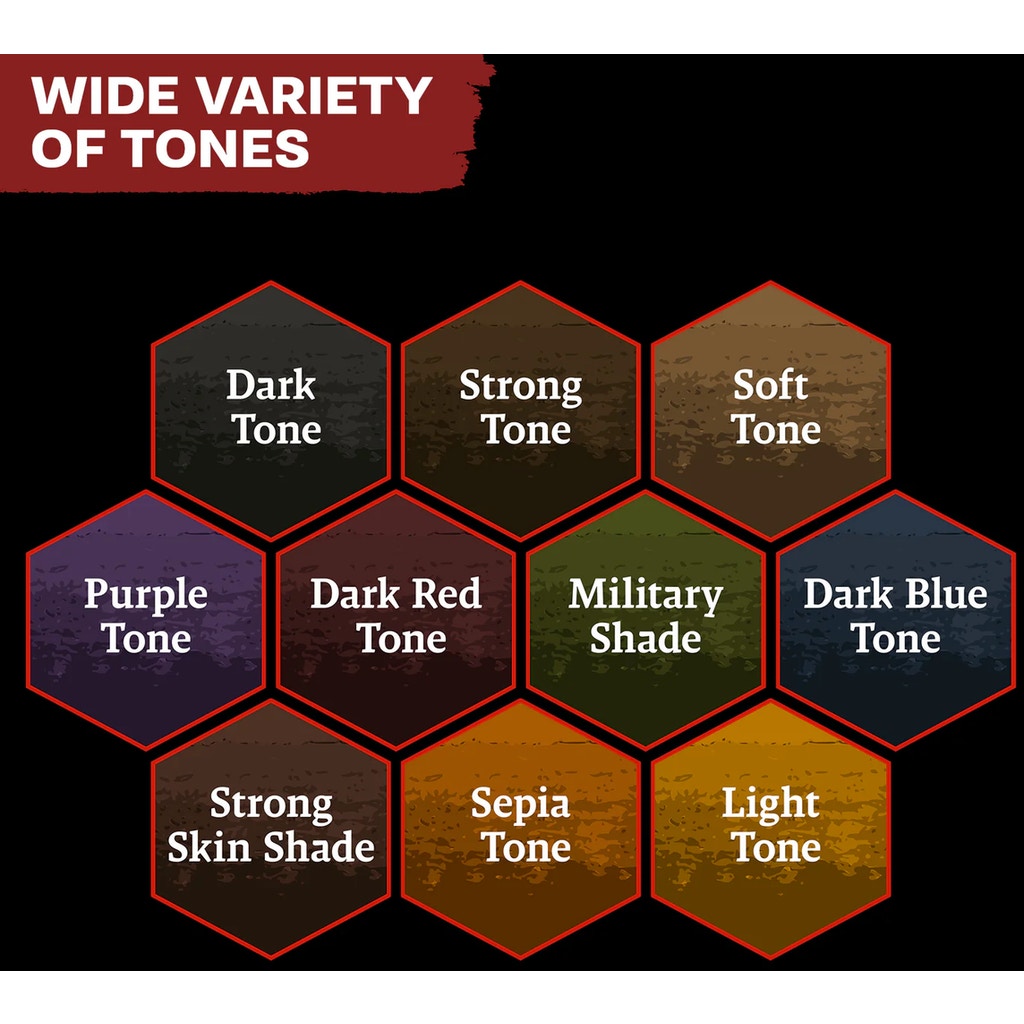 WIDE VARIETY OF TONES

Dark Tone

Strong Tone

Soft Tone

Purple Tone

Dark Red Tone

Military Shade

Dark Blue Tone

Strong Skin Shade

Sepia Tone

Light Tone